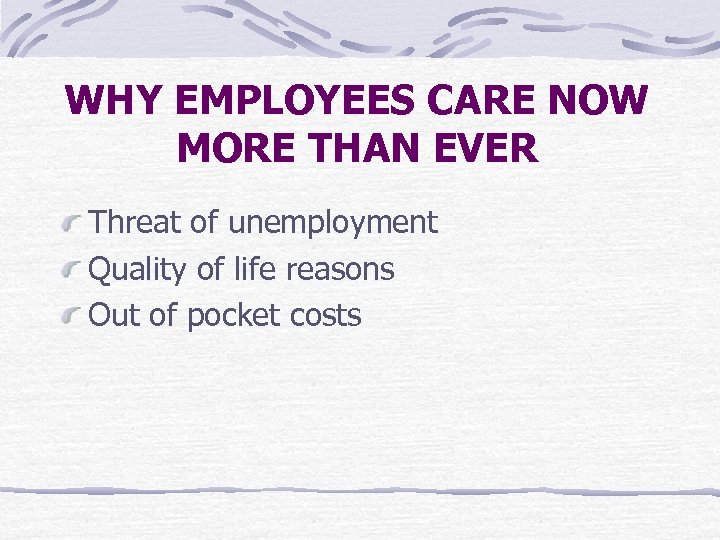 WHY EMPLOYEES CARE NOW MORE THAN EVER

Threat of unemployment
Quality of life reasons
Out of pocket costs